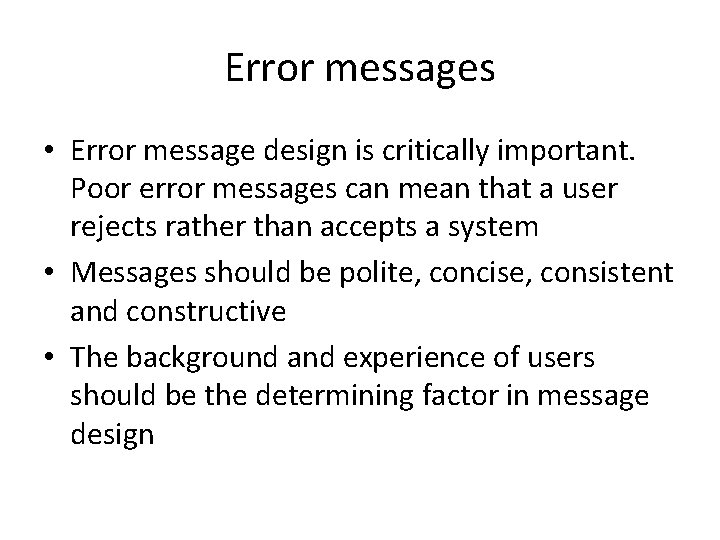 Error messages

• Error message design is critically important. Poor error messages can mean that a user rejects rather than accepts a system

• Messages should be polite, concise, consistent and constructive

• The background and experience of users should be the determining factor in message design